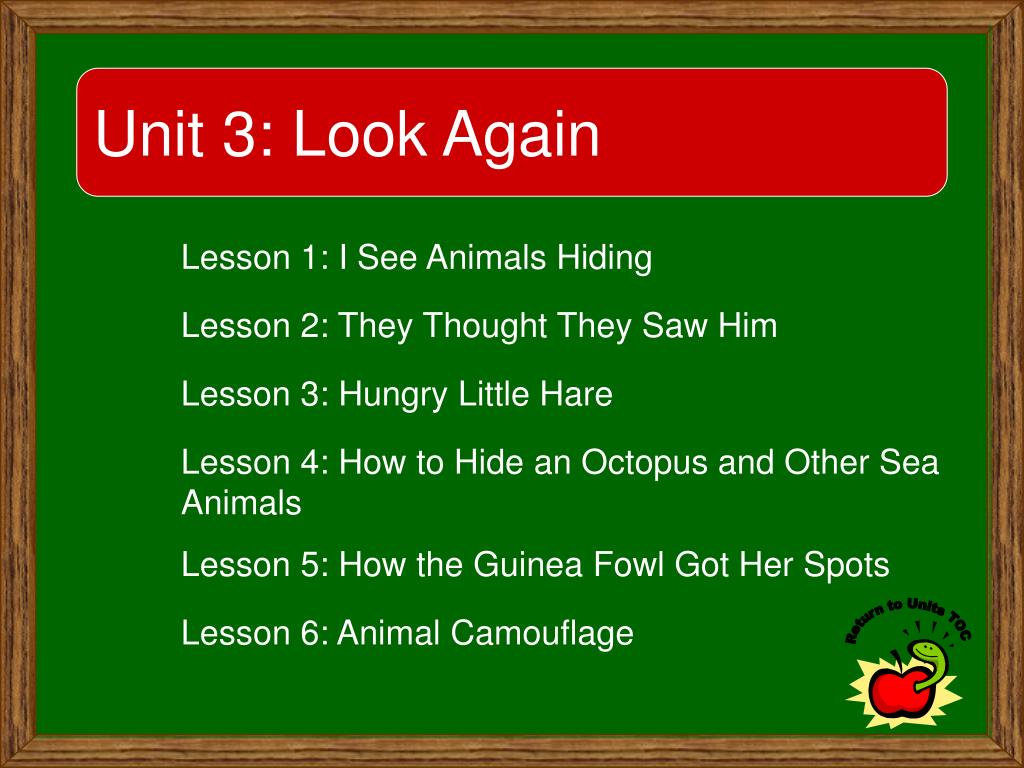 Unit 3: Look Again

Lesson 1: I See Animals Hiding

Lesson 2: They Thought They Saw Him

Lesson 3: Hungry Little Hare

Lesson 4: How to Hide an Octopus and Other Sea Animals

Lesson 5: How the Guinea Fowl Got Her Spots

Lesson 6: Animal Camouflage

Return to Units TOC